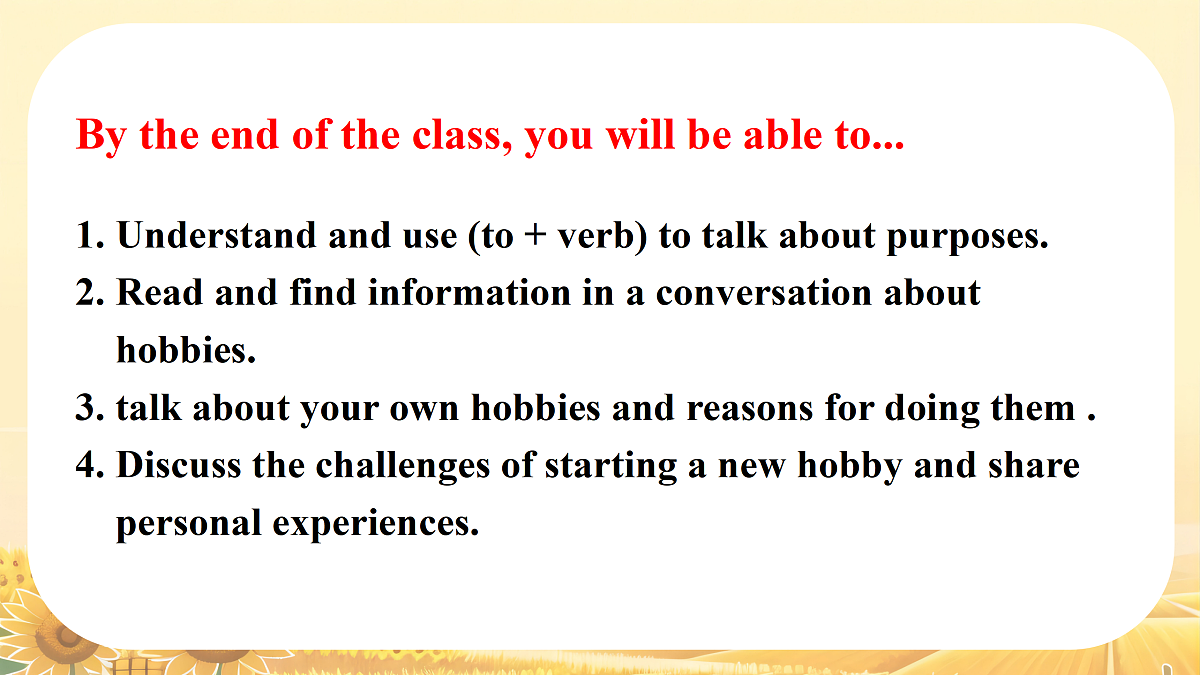 By the end of the class, you will be able to...

1. Understand and use (to + verb) to talk about purposes.
2. Read and find information in a conversation about hobbies.
3. talk about your own hobbies and reasons for doing them .
4. Discuss the challenges of starting a new hobby and share personal experiences.